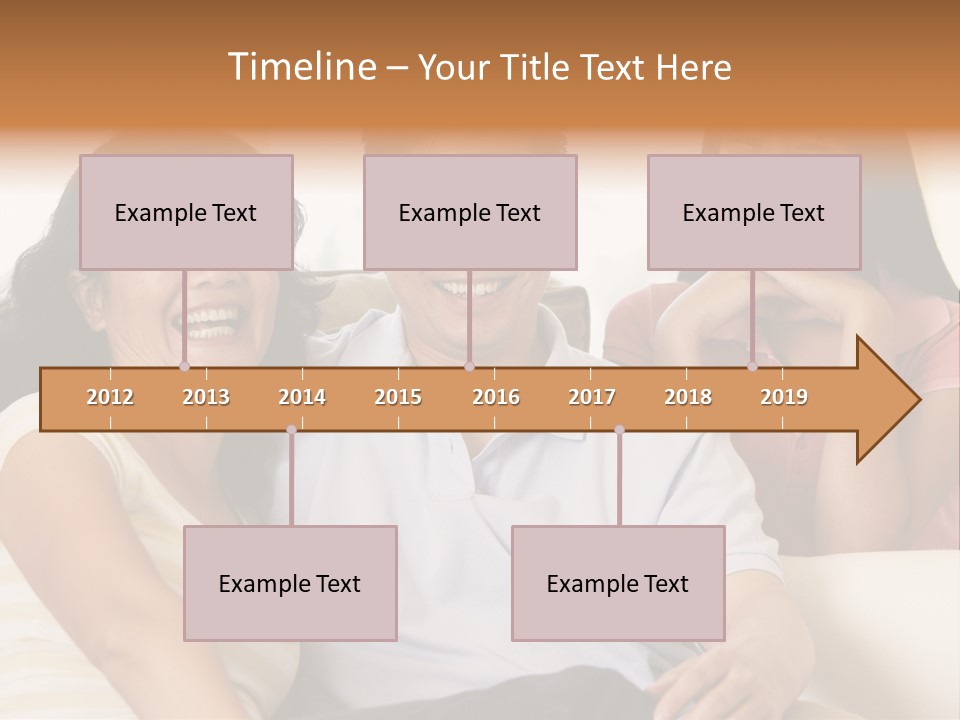 Timeline – Your Title Text Here

Example Text

Example Text

Example Text

2012 2013 2014 2015 2016 2017 2018 2019

Example Text

Example Text